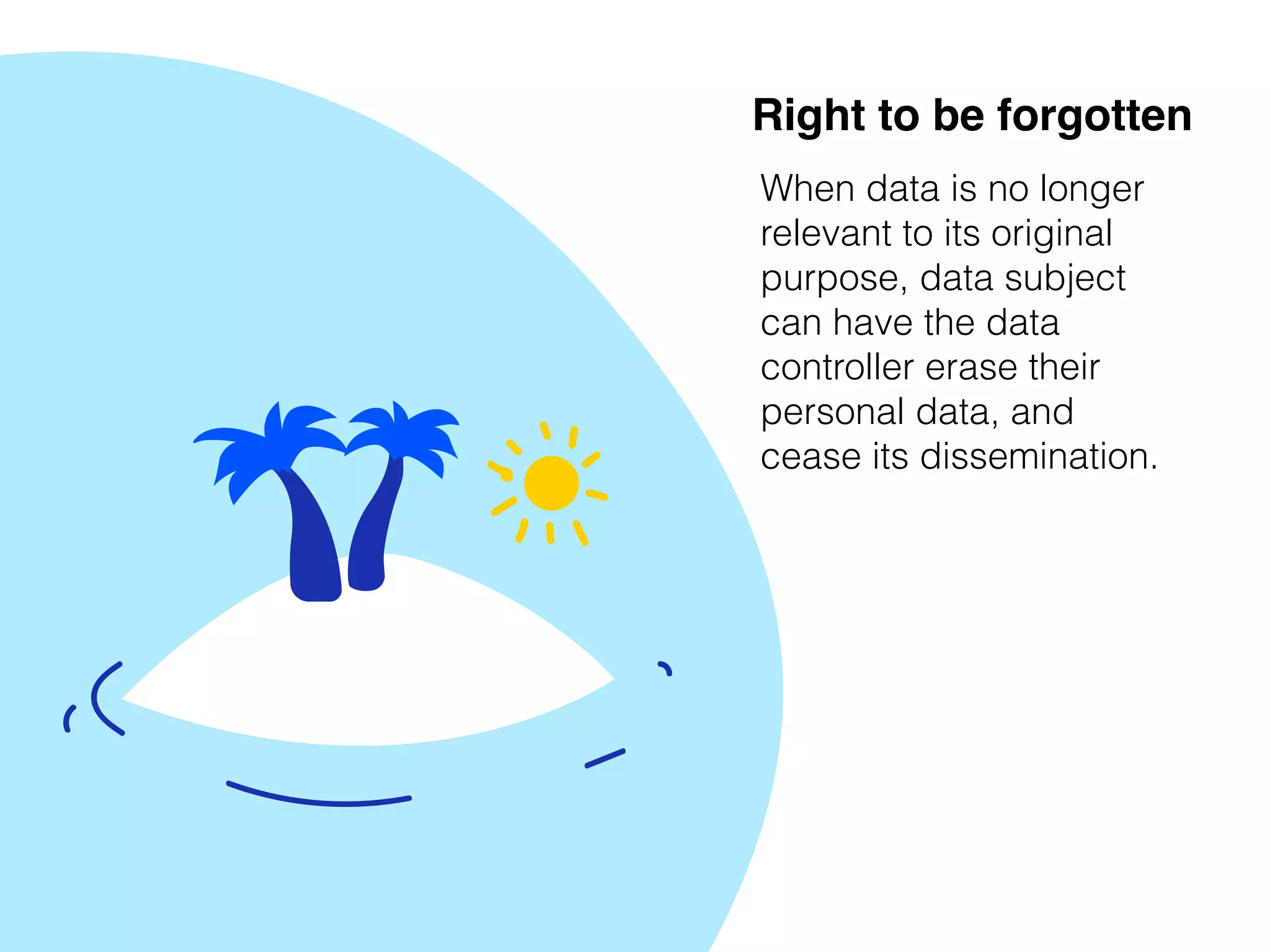 Right to be forgotten

When data is no longer relevant to its original purpose, data subject can have the data controller erase their personal data, and cease its dissemination.